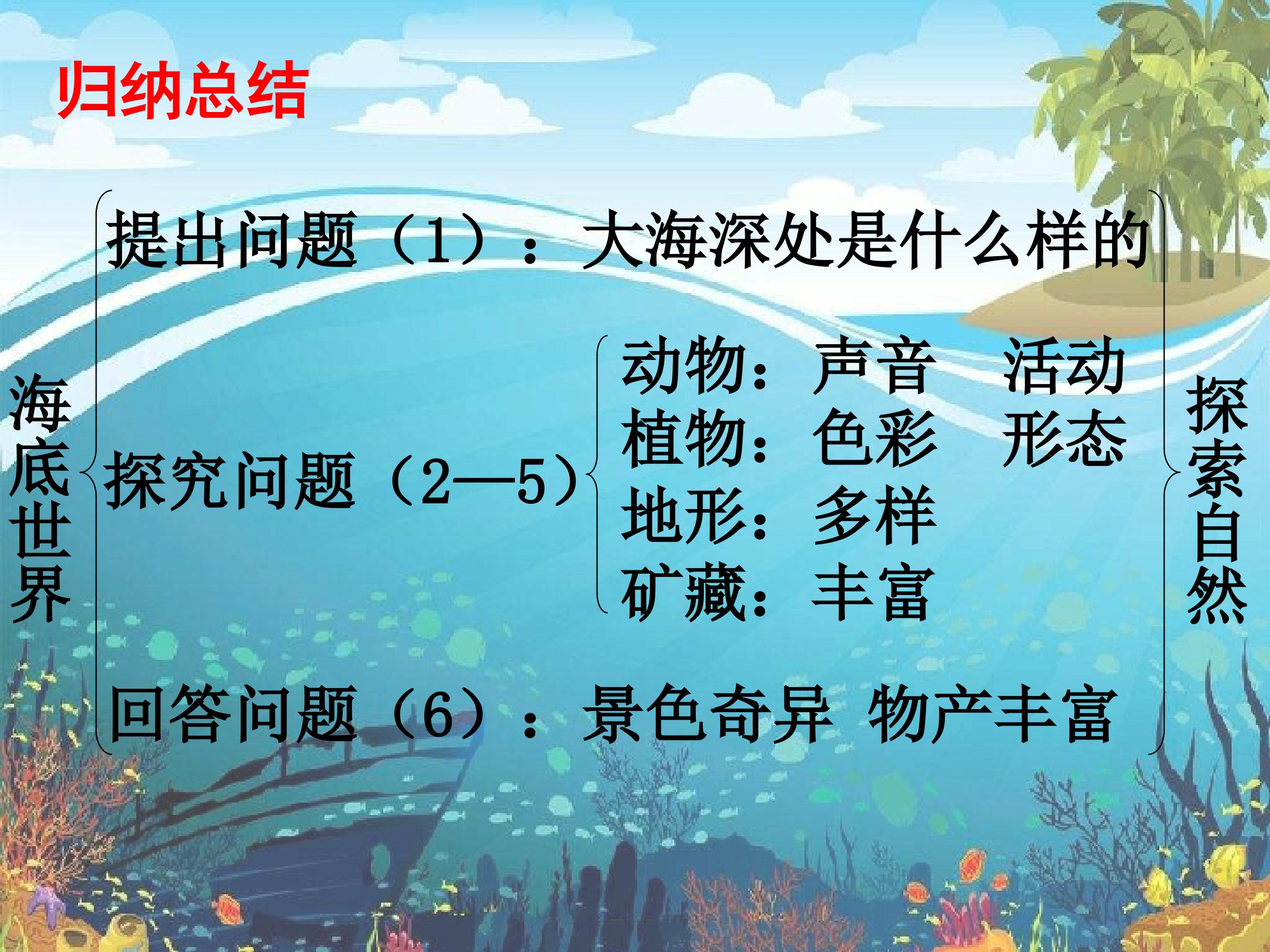 归纳总结

海底世界

提出问题（1）：大海深处是什么样的

探究问题（2—5）

动物：声音　活动
植物：色彩　形态
地形：多样
矿藏：丰富

回答问题（6）：景色奇异 物产丰富

探索自然